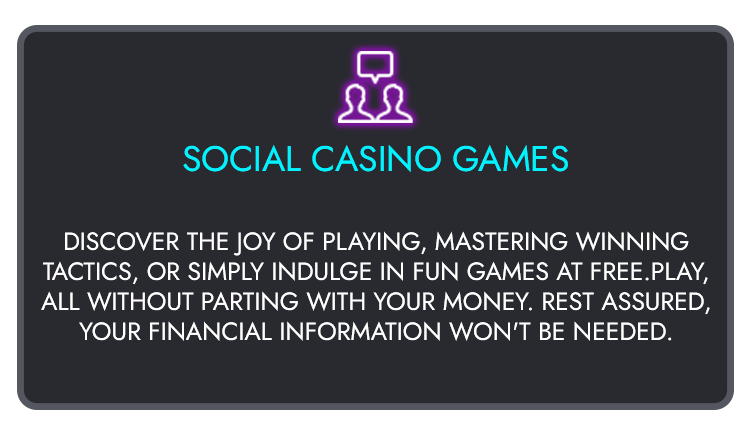 SOCIAL CASINO GAMES

DISCOVER THE JOY OF PLAYING, MASTERING WINNING TACTICS, OR SIMPLY INDULGE IN FUN GAMES AT FREE.PLAY, ALL WITHOUT PARTING WITH YOUR MONEY. REST ASSURED, YOUR FINANCIAL INFORMATION WON'T BE NEEDED.